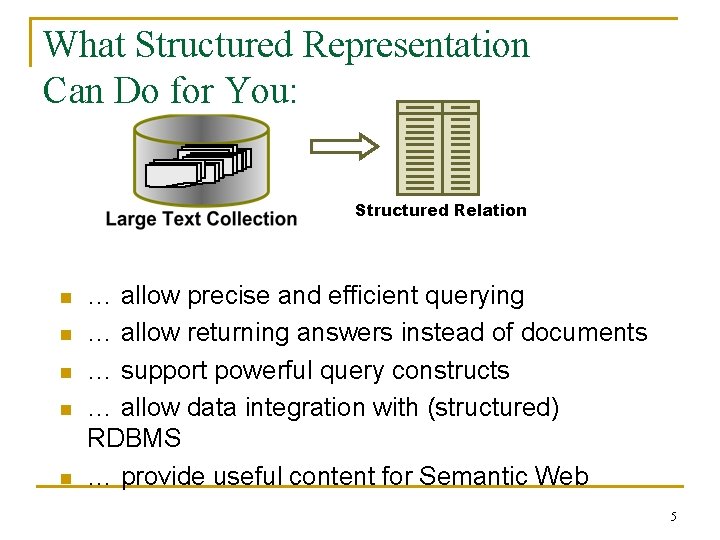 What Structured Representation Can Do for You:

Large Text Collection

Structured Relation

- … allow precise and efficient querying
- … allow returning answers instead of documents
- … support powerful query constructs
- … allow data integration with (structured) RDBMS
- … provide useful content for Semantic Web

5